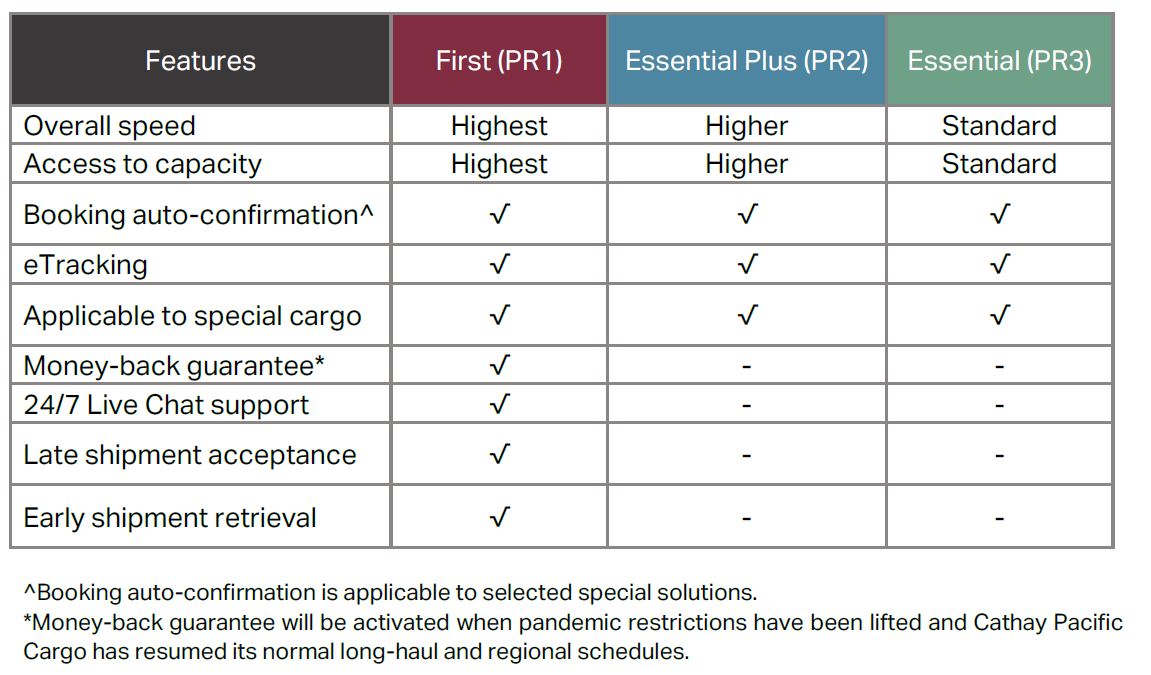 | Features | First (PR1) | Essential Plus (PR2) | Essential (PR3) |
|---|---|---|---|
| Overall speed | Highest | Higher | Standard |
| Access to capacity | Highest | Higher | Standard |
| Booking auto-confirmation^ | √ | √ | √ |
| eTracking | √ | √ | √ |
| Applicable to special cargo | √ | √ | √ |
| Money-back guarantee* | √ | - | - |
| 24/7 Live Chat support | √ | - | - |
| Late shipment acceptance | √ | - | - |
| Early shipment retrieval | √ | - | - |

^Booking auto-confirmation is applicable to selected special solutions.
*Money-back guarantee will be activated when pandemic restrictions have been lifted and Cathay Pacific Cargo has resumed its normal long-haul and regional schedules.